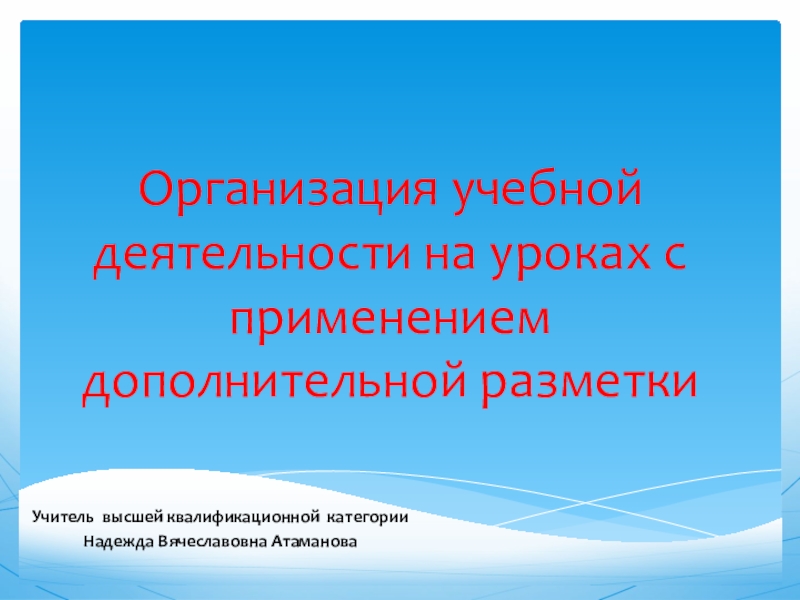 Организация учебной деятельности на уроках с применением дополнительной разметки

Учитель высшей квалификационной категории
Надежда Вячеславовна Атаманова